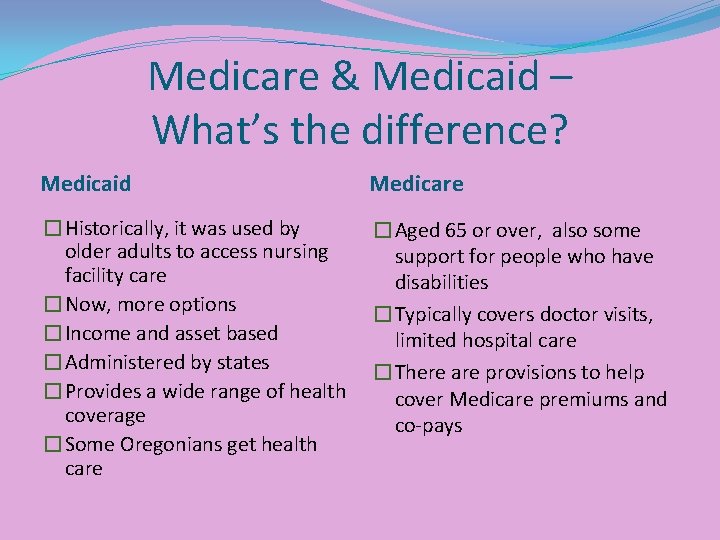 Medicare & Medicaid – What's the difference?

Medicaid

☐ Historically, it was used by older adults to access nursing facility care
☐ Now, more options
☐ Income and asset based
☐ Administered by states
☐ Provides a wide range of health coverage
☐ Some Oregonians get health care

Medicare

☐ Aged 65 or over, also some support for people who have disabilities
☐ Typically covers doctor visits, limited hospital care
☐ There are provisions to help cover Medicare premiums and co-pays